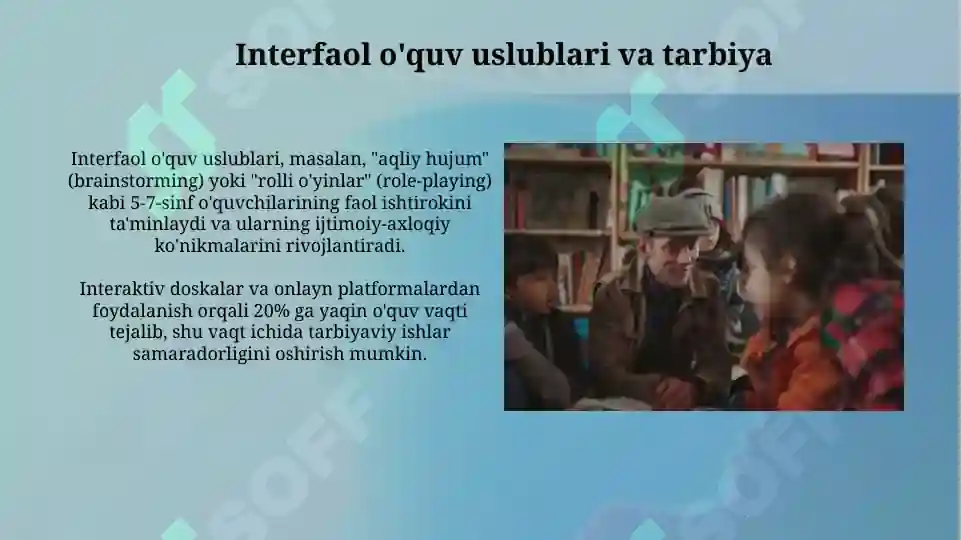 Interfaol o'quv uslublari va tarbiya

Interfaol o'quv uslublari, masalan, "aqliy hujum" (brainstorming) yoki "rolli o'yinlar" (role-playing) kabi 5-7-sinf o'quvchilarining faol ishtirokini ta'minlaydi va ularning ijtimoiy-axloqiy ko'nikmalarini rivojlantiradi.

Interaktiv doskalar va onlayn platformalardan foydalanish orqali 20% ga yaqin o'quv vaqti tejalib, shu vaqt ichida tarbiyaviy ishlar samaradorligini oshirish mumkin.

SOFF